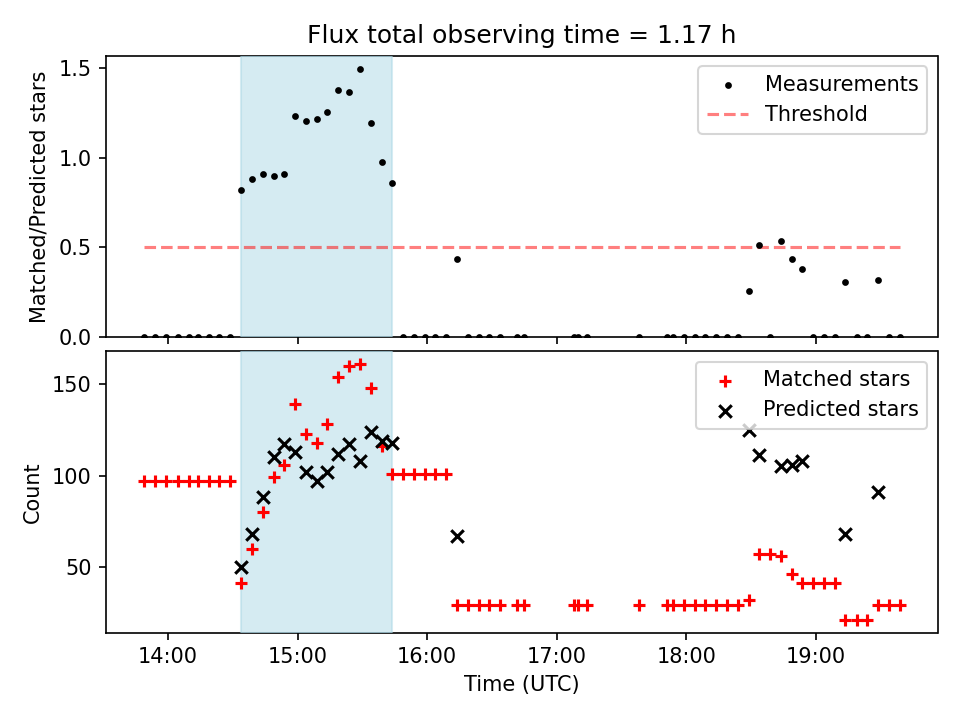 Flux total observing time = 1.17 h

Matched/Predicted stars

1.5
1.0
0.5
0.0

Measurements
Threshold

Count

150
100
50

Matched stars
Predicted stars

14:00
15:00
16:00
17:00
18:00
19:00

Time (UTC)